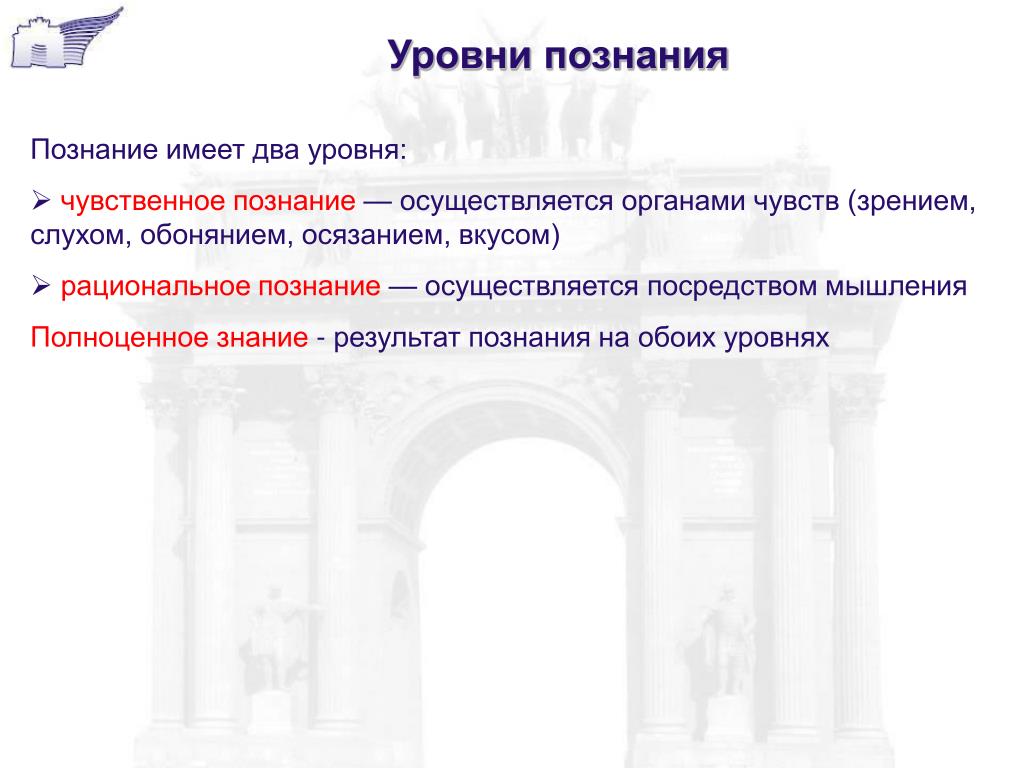 Уровни познания

Познание имеет два уровня:

➢ чувственное познание — осуществляется органами чувств (зрением, слухом, обонянием, осязанием, вкусом)

➢ рациональное познание — осуществляется посредством мышления

Полноценное знание - результат познания на обоих уровнях